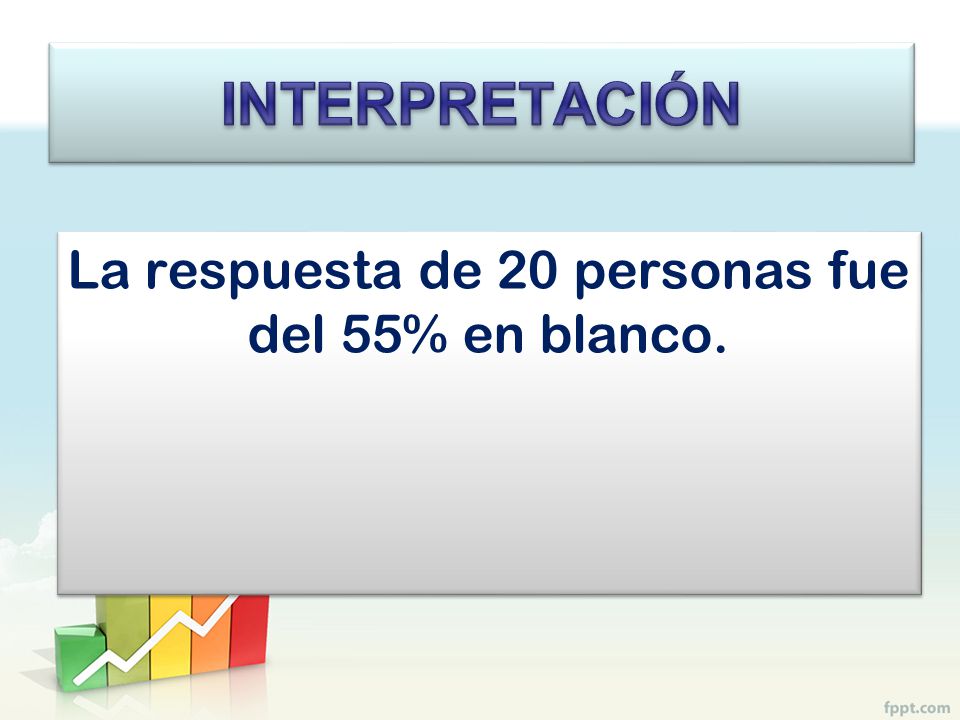 INTERPRETACIÓN

La respuesta de 20 personas fue del 55% en blanco.

fppt.com